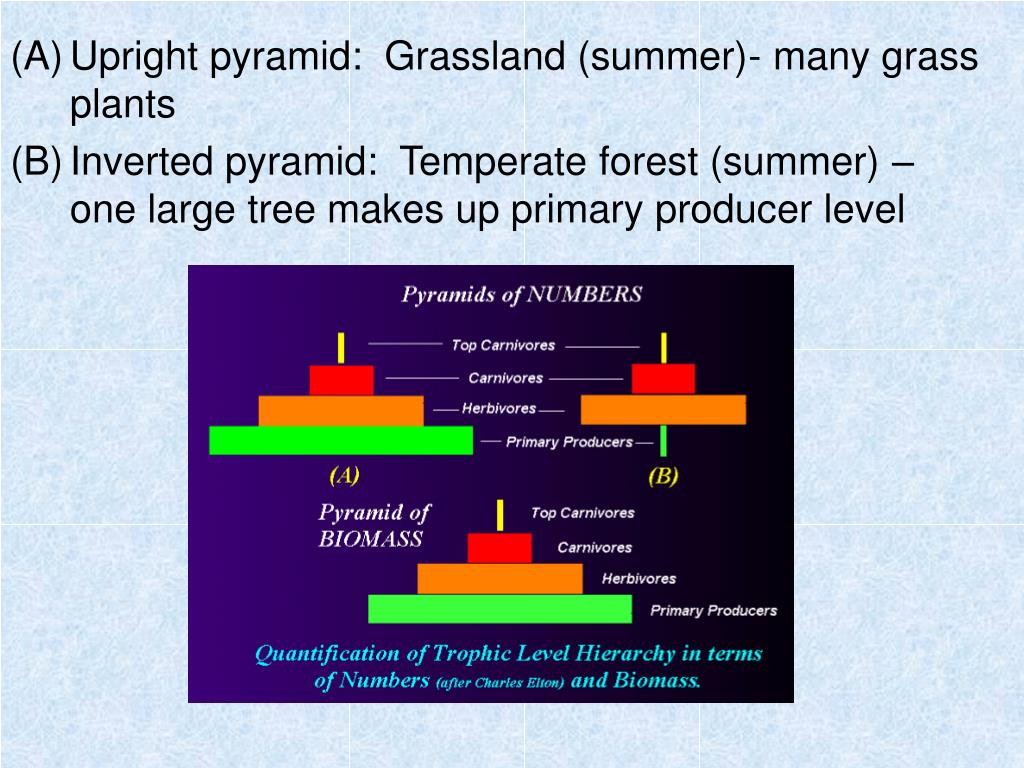 (A) Upright pyramid: Grassland (summer)- many grass plants

(B) Inverted pyramid: Temperate forest (summer) – one large tree makes up primary producer level

Pyramids of NUMBERS

Top Carnivores

Carnivores

Herbivores

Primary Producers

(A)

(B)

Pyramid of BIOMASS

Top Carnivores

Carnivores

Herbivores

Primary Producers

Quantification of Trophic Level Hierarchy in terms of Numbers (after Charles Elton) and Biomass.